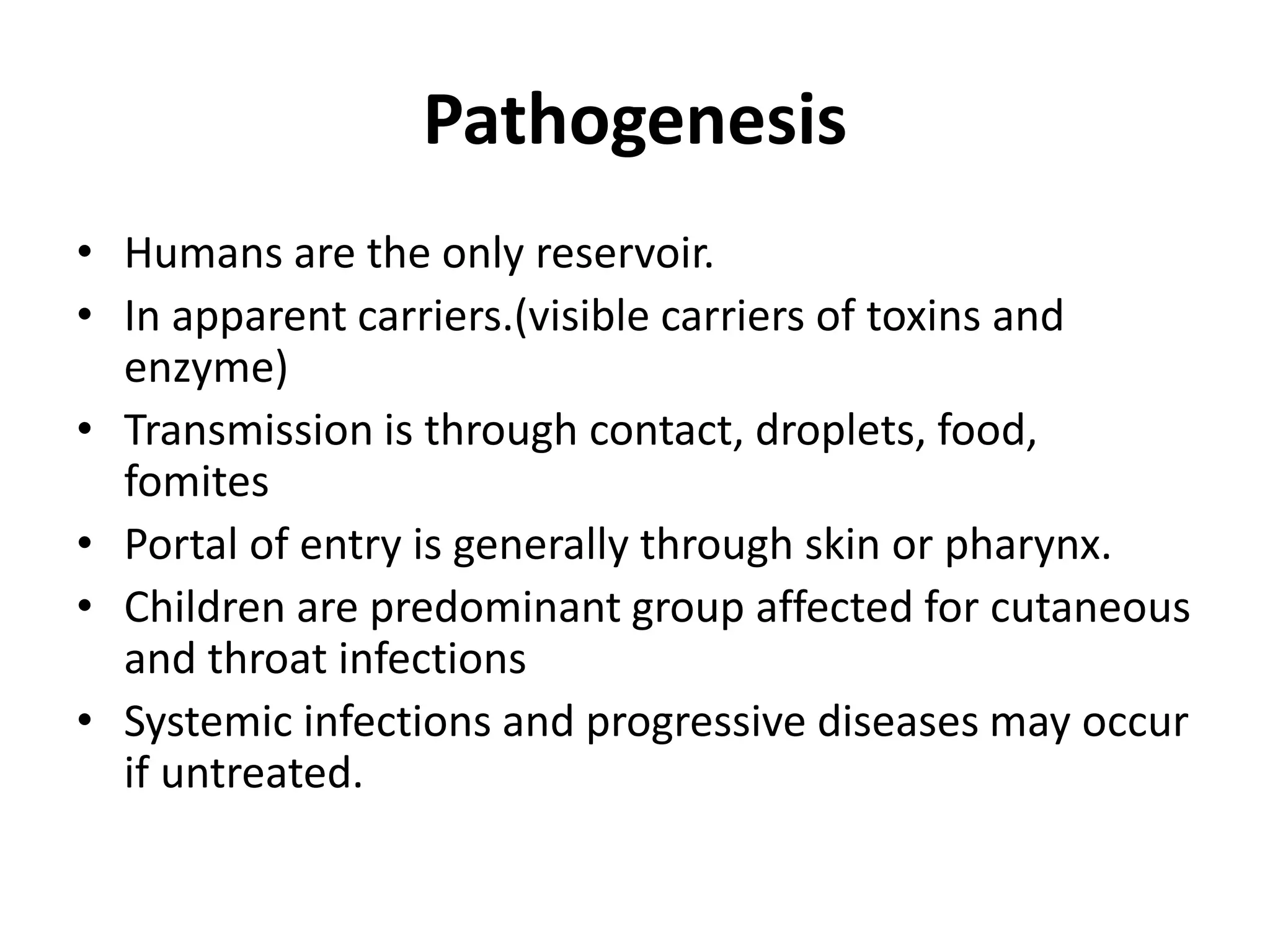 Pathogenesis

• Humans are the only reservoir.
• In apparent carriers.(visible carriers of toxins and enzyme)
• Transmission is through contact, droplets, food, fomites
• Portal of entry is generally through skin or pharynx.
• Children are predominant group affected for cutaneous and throat infections
• Systemic infections and progressive diseases may occur if untreated.